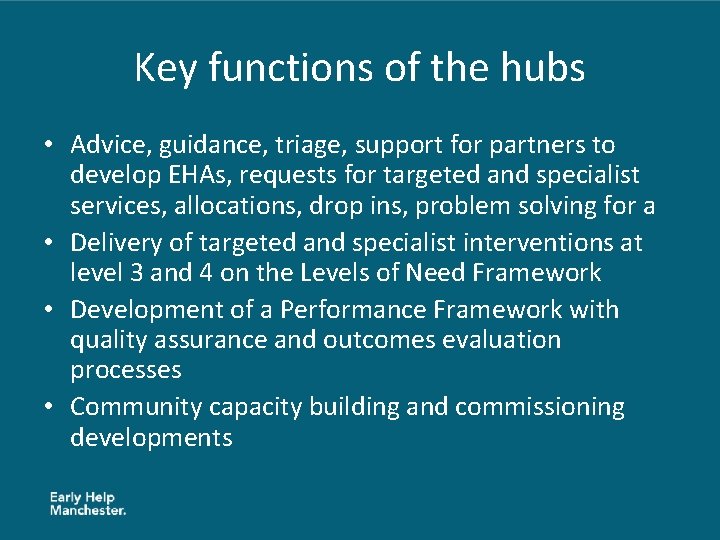 Key functions of the hubs

• Advice, guidance, triage, support for partners to develop EHAs, requests for targeted and specialist services, allocations, drop ins, problem solving for a

• Delivery of targeted and specialist interventions at level 3 and 4 on the Levels of Need Framework

• Development of a Performance Framework with quality assurance and outcomes evaluation processes

• Community capacity building and commissioning developments

Early Help
Manchester.